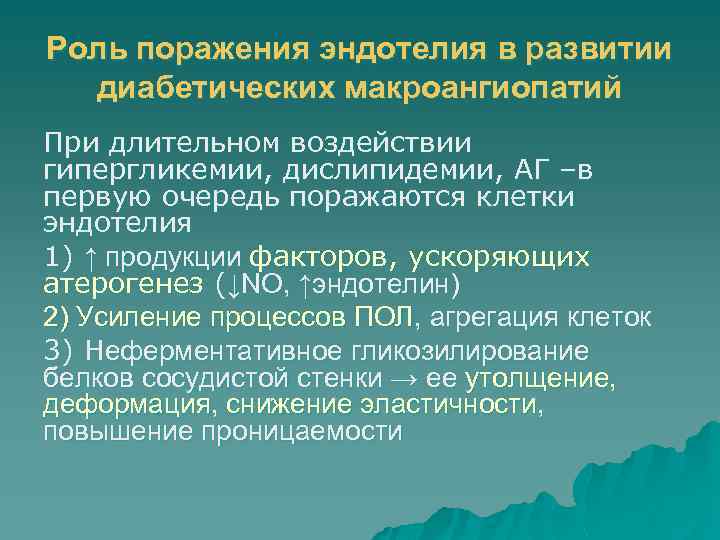 Роль поражения эндотелия в развитии диабетических макроангиопатий

При длительном воздействии гипергликемии, дислипидемии, АГ –в первую очередь поражаются клетки эндотелия

1) ↑ продукции факторов, ускоряющих атерогенез (↓NO, ↑эндотелин)

2) Усиление процессов ПОЛ, агрегация клеток

3) Неферментативное гликозилирование белков сосудистой стенки → ее утолщение, деформация, снижение эластичности, повышение проницаемости